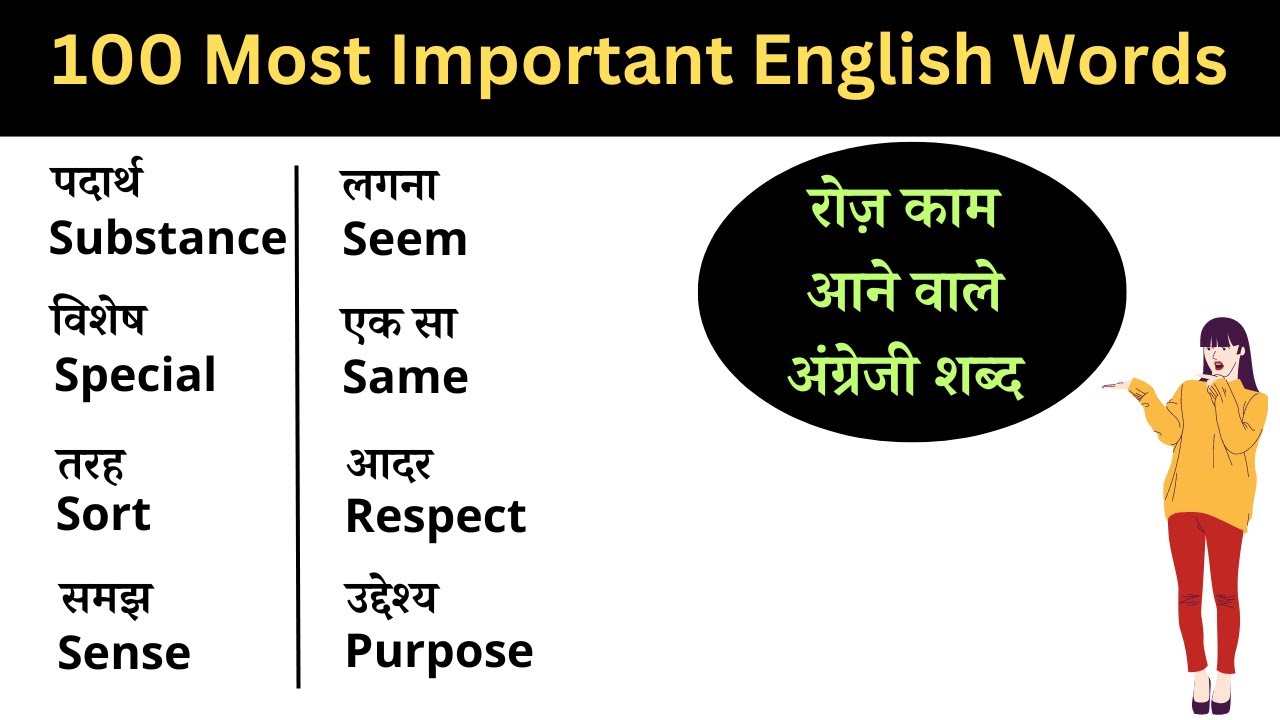 100 Most Important English Words

पदार्थ
Substance

विशेष
Special

तरह
Sort

समझ
Sense

लगना
Seem

एक सा
Same

आदर
Respect

उद्देश्य
Purpose

रोज़ काम आने वाले अंग्रेजी शब्द